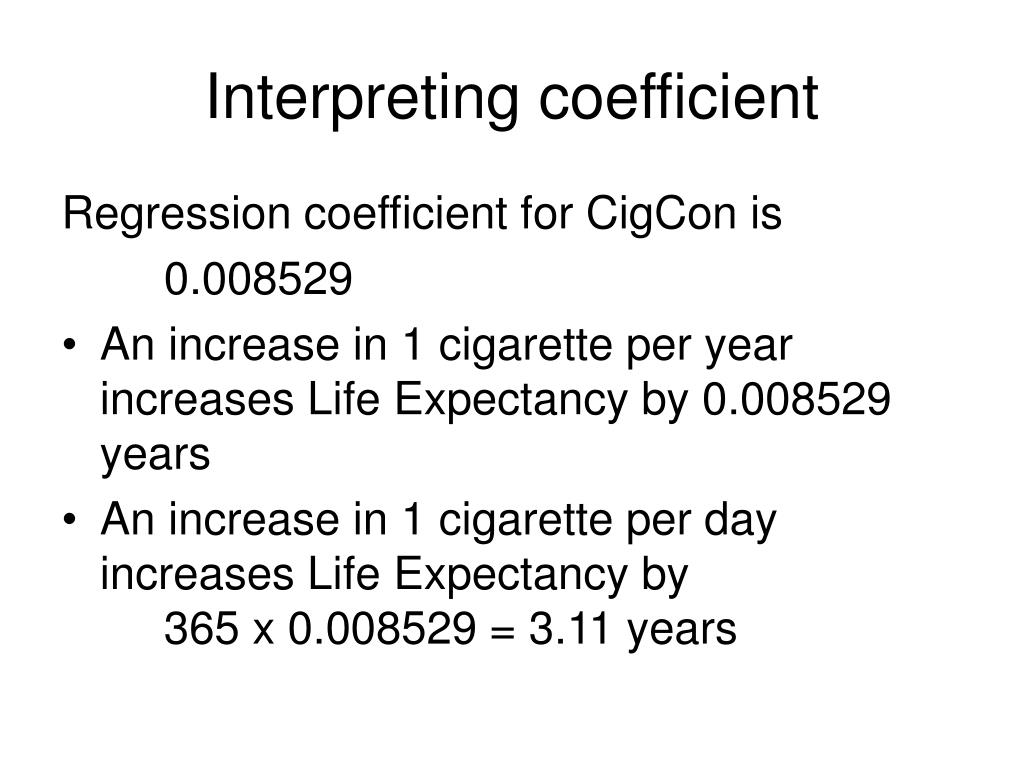 Interpreting coefficient

Regression coefficient for CigCon is
0.008529

• An increase in 1 cigarette per year increases Life Expectancy by 0.008529 years

• An increase in 1 cigarette per day increases Life Expectancy by
365 x 0.008529 = 3.11 years